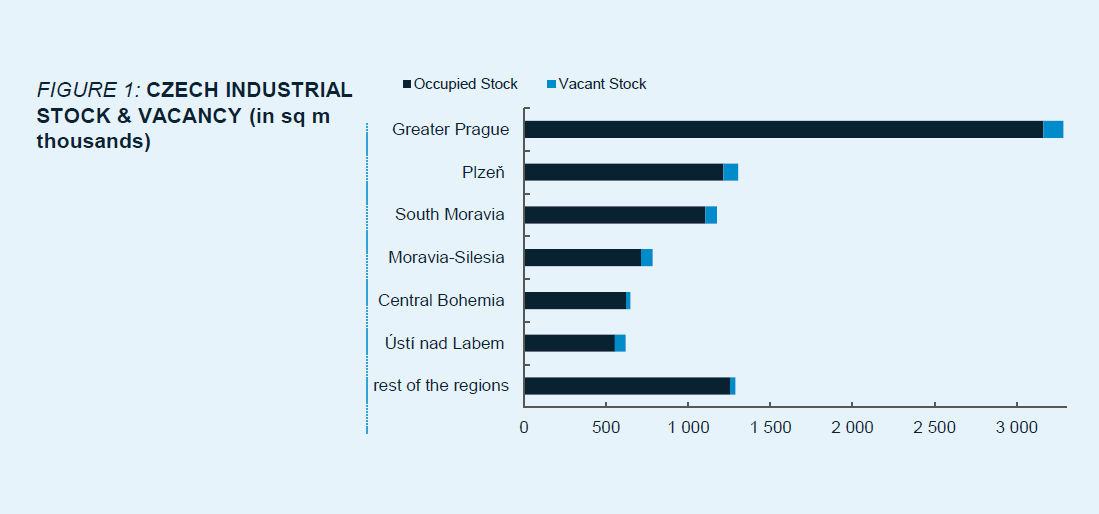 FIGURE 1: CZECH INDUSTRIAL STOCK & VACANCY (in sq m thousands)

Occupied Stock
Vacant Stock

Greater Prague
Plzeň
South Moravia
Moravia-Silesia
Central Bohemia
Ústí nad Labem
rest of the regions

0
500
1 000
1 500
2 000
2 500
3 000